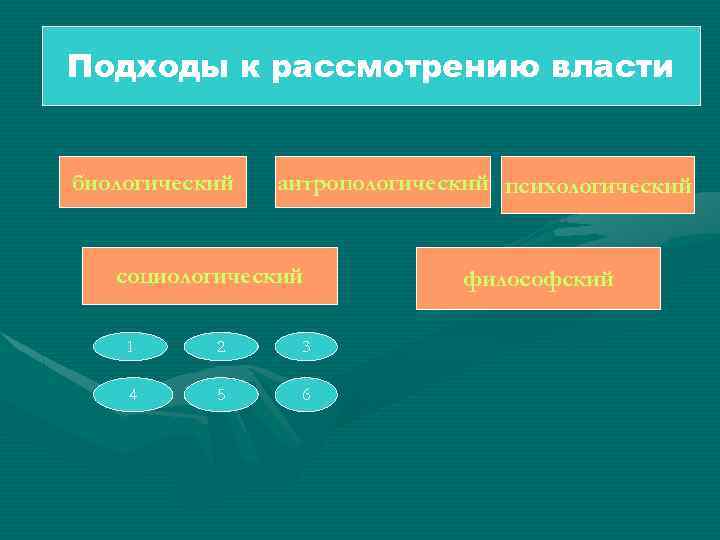 Подходы к рассмотрению власти

биологический

антропологический

психологический

социологический

философский

1

2

3

4

5

6